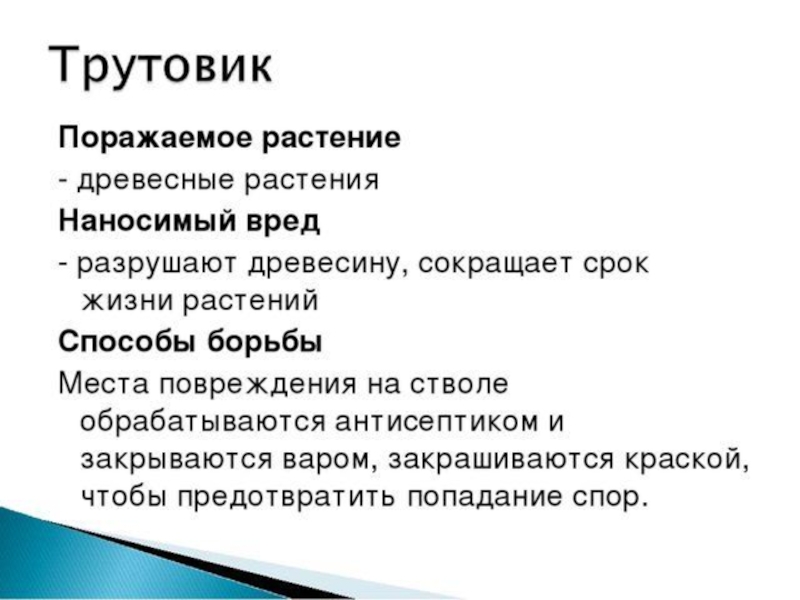 Трутовик

Поражаемое растение

- древесные растения

Наносимый вред

- разрушают древесину, сокращает срок жизни растений

Способы борьбы

Места повреждения на стволе обрабатываются антисептиком и закрываются варом, закрашиваются краской, чтобы предотвратить попадание спор.